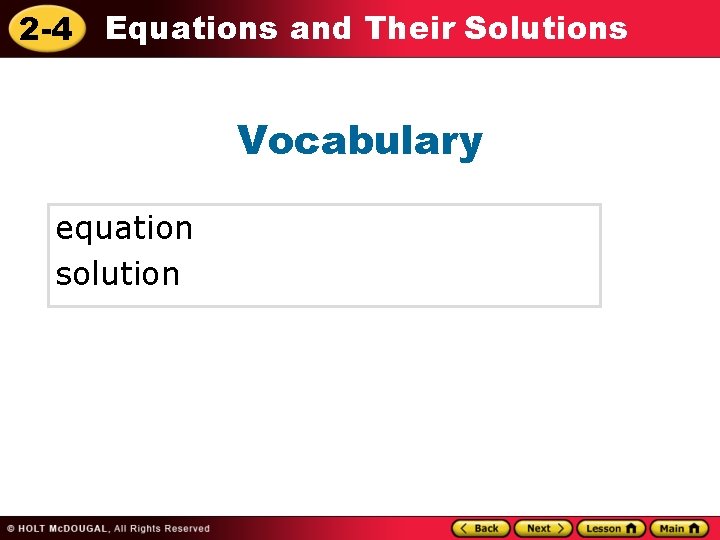 2-4 Equations and Their Solutions

Vocabulary

equation
solution

© HOLT McDOUGAL, All Rights Reserved

Back Next Lesson Main